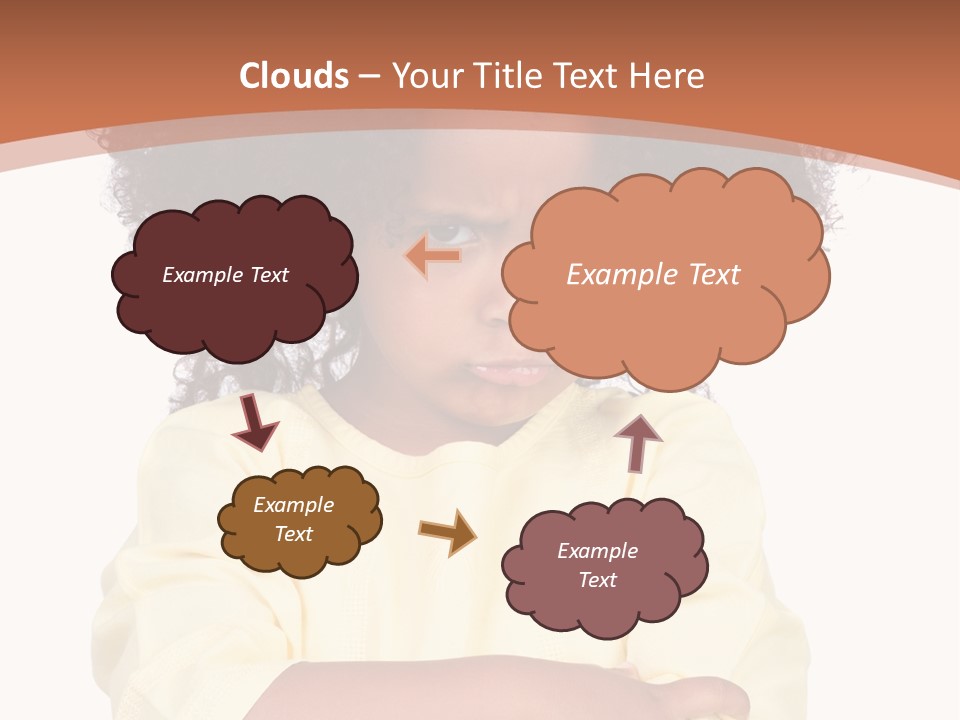 Clouds – Your Title Text Here

Example Text

Example Text

Example Text

Example Text